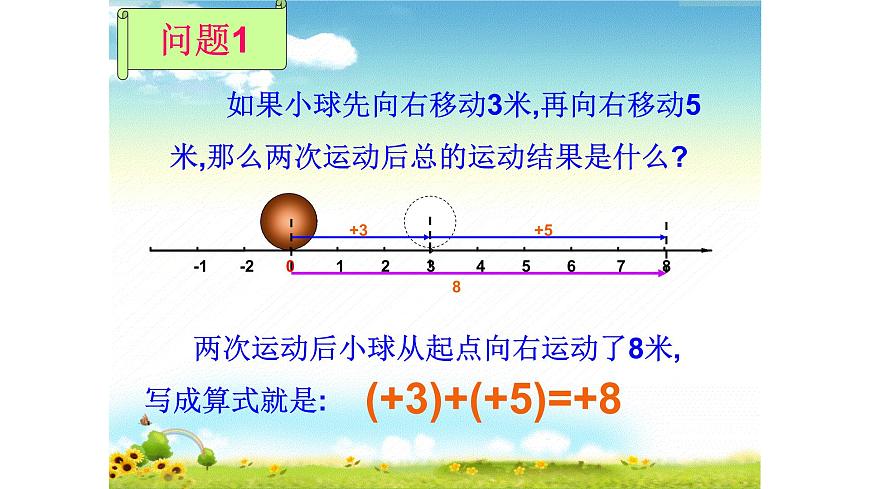 问题1

如果小球先向右移动3米,再向右移动5米,那么两次运动后总的运动结果是什么?

+3 +5

-1 -2 0 1 2 3 4 5 6 7 8

8

两次运动后小球从起点向右运动了8米,

写成算式就是: $(+3)+(+5)=+8$